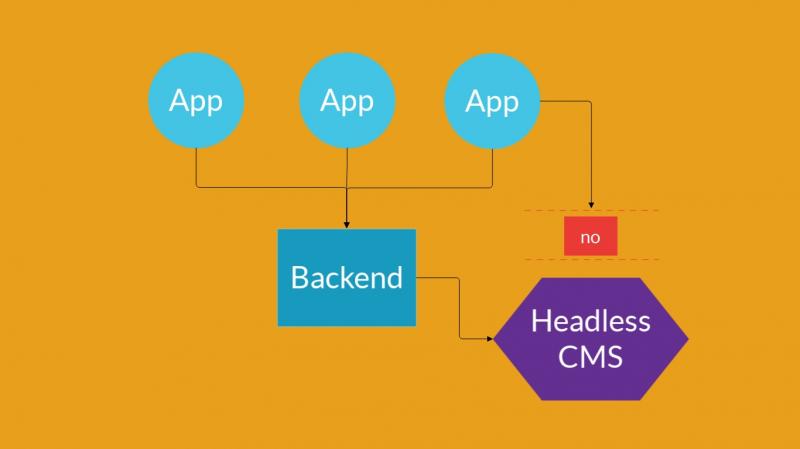 App

App

App

no

Backend

Headless CMS